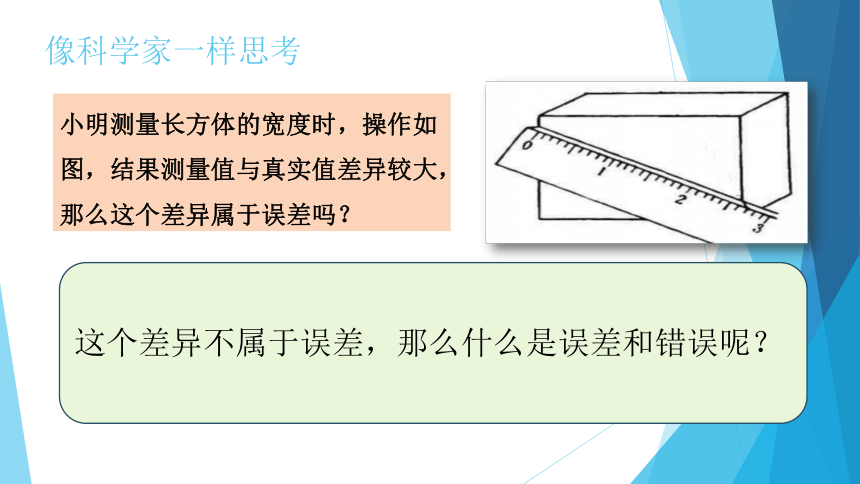 像科学家一样思考

小明测量长方体的宽度时，操作如图，结果测量值与真实值差异较大，那么这个差异属于误差吗？

0
1
2
3

这个差异不属于误差，那么什么是误差和错误呢？